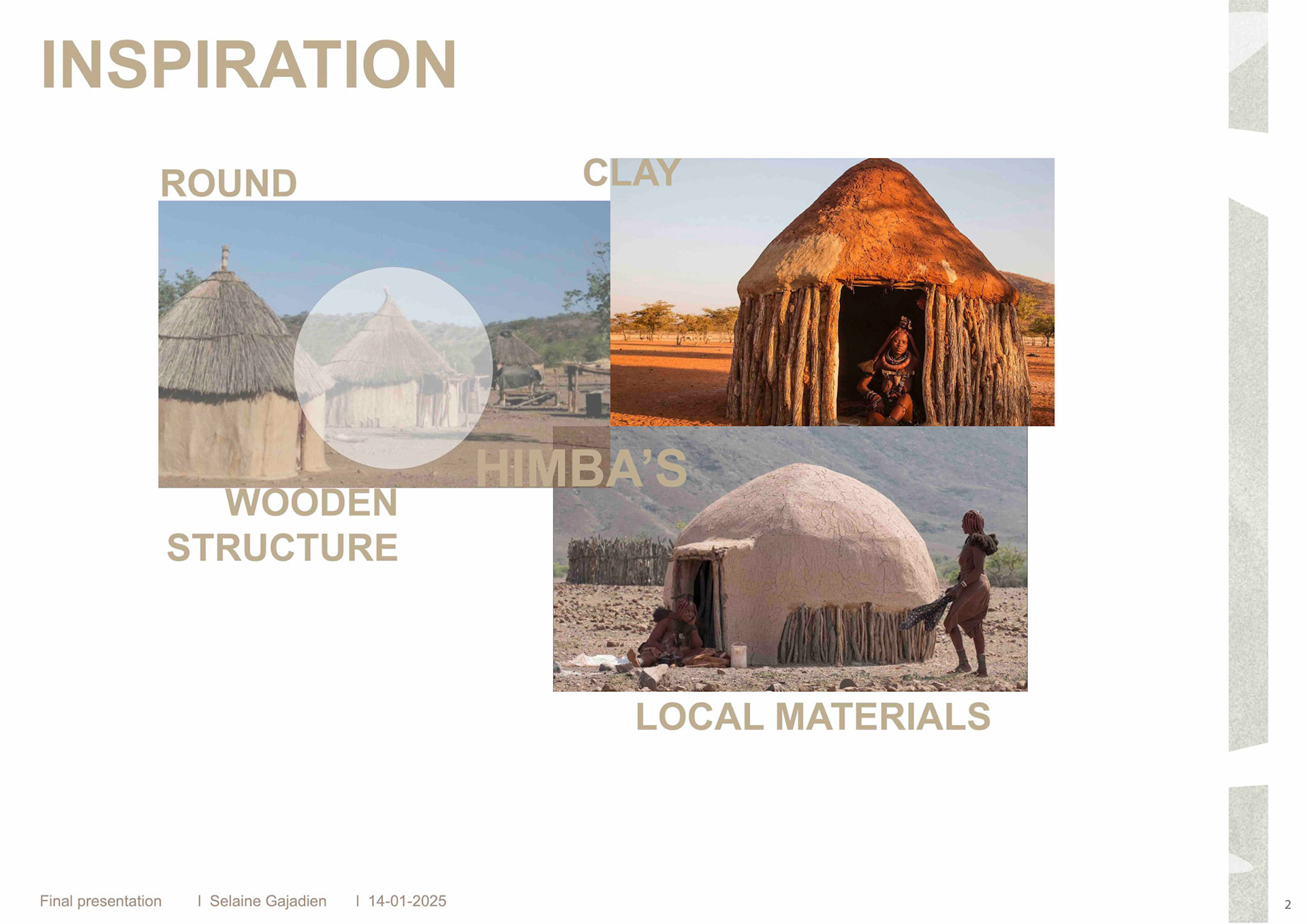 INSPIRATION

ROUND

CLAY

HIMBA'S

WOODEN STRUCTURE

LOCAL MATERIALS

Final presentation I Selaine Gajadien I 14-01-2025

2